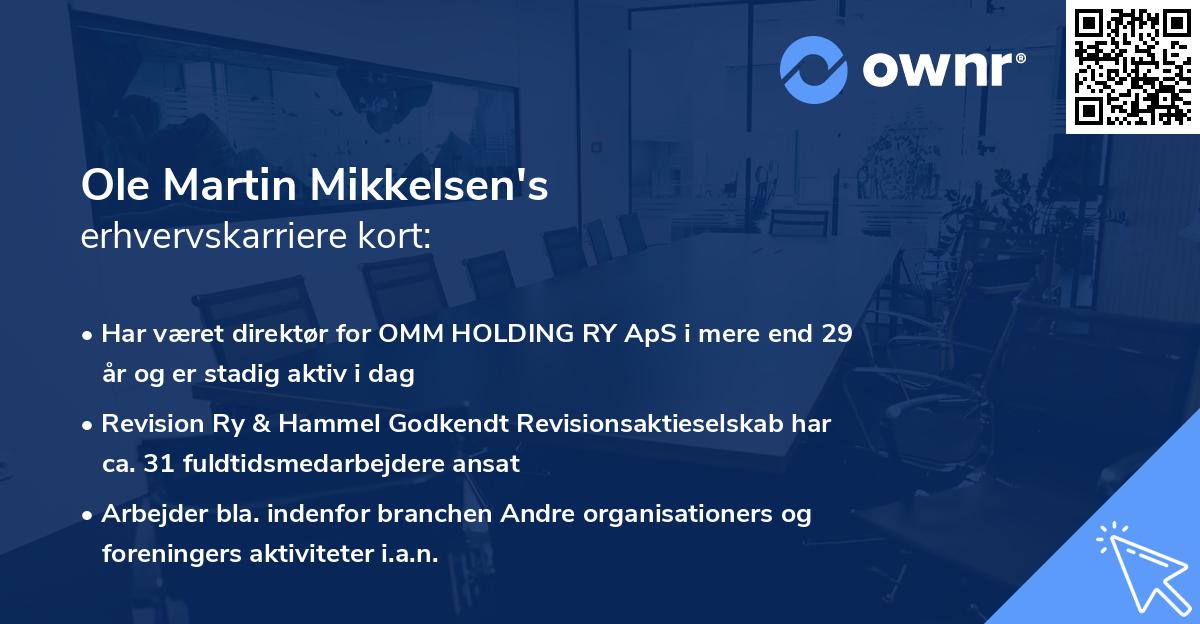 ownr®

Ole Martin Mikkelsen's
erhvervskarriere kort:

• Har været direktør for OMM HOLDING RY ApS i mere end 29 år og er stadig aktiv i dag

• Revision Ry & Hammel Godkendt Revisionsaktieselskab har ca. 31 fuldtidsmedarbejdere ansat

• Arbejder bla. indenfor branchen Andre organisationers og foreningers aktiviteter i.a.n.